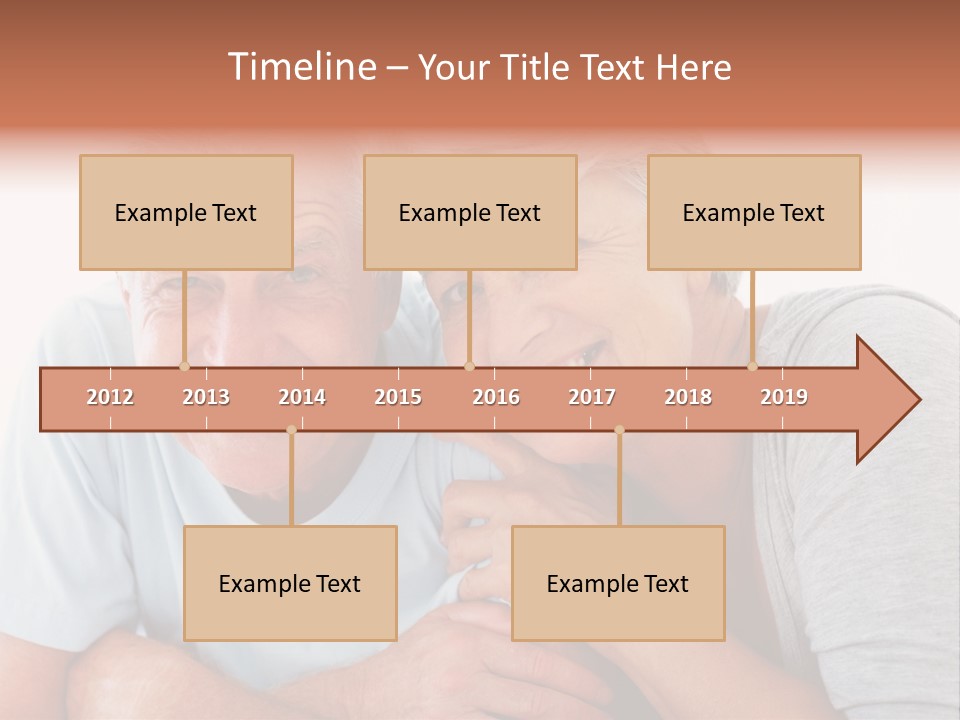 Timeline – Your Title Text Here

Example Text

Example Text

Example Text

2012 2013 2014 2015 2016 2017 2018 2019

Example Text

Example Text